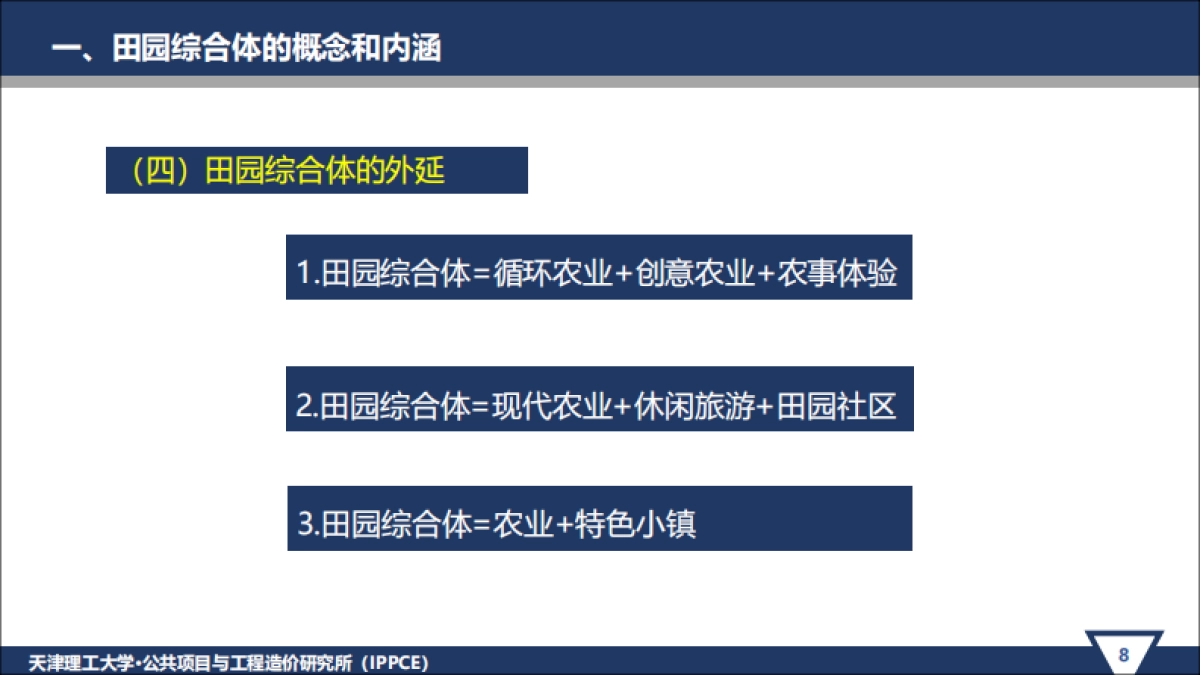 一、田园综合体的概念和内涵

（四）田园综合体的外延

1.田园综合体=循环农业+创意农业+农事体验

2.田园综合体=现代农业+休闲旅游+田园社区

3.田园综合体=农业+特色小镇

天津理工大学•公共项目与工程造价研究所（IPPCE）

8